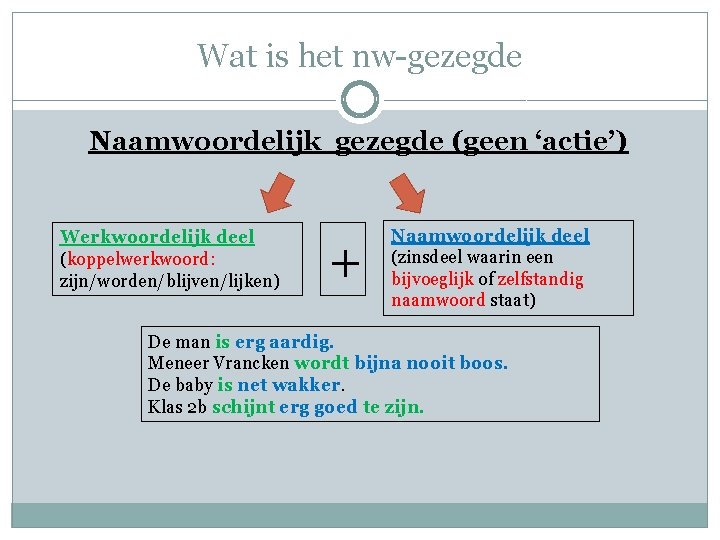 Wat is het nw-gezegde

Naamwoordelijk gezegde (geen 'actie')

Werkwoordelijk deel
(koppelwerkwoord: zijn/worden/blijven/lijken)

+

Naamwoordelijk deel
(zinsdeel waarin een bijvoeglijk of zelfstandig naamwoord staat)

De man is erg aardig.
Meneer Vrancken wordt bijna nooit boos.
De baby is net wakker.
Klas 2b schijnt erg goed te zijn.